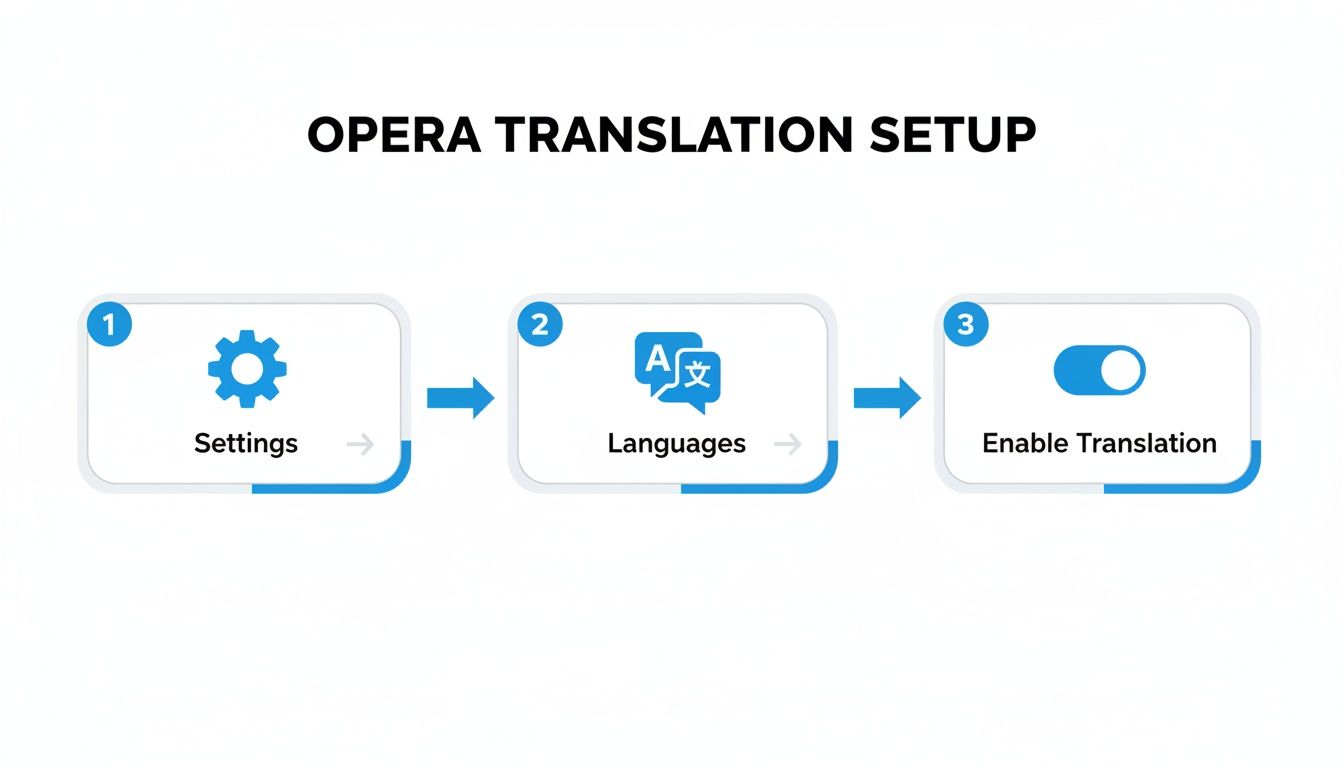 OPERA TRANSLATION SETUP

1

Settings

2

A 文

Languages

3

Enable Translation